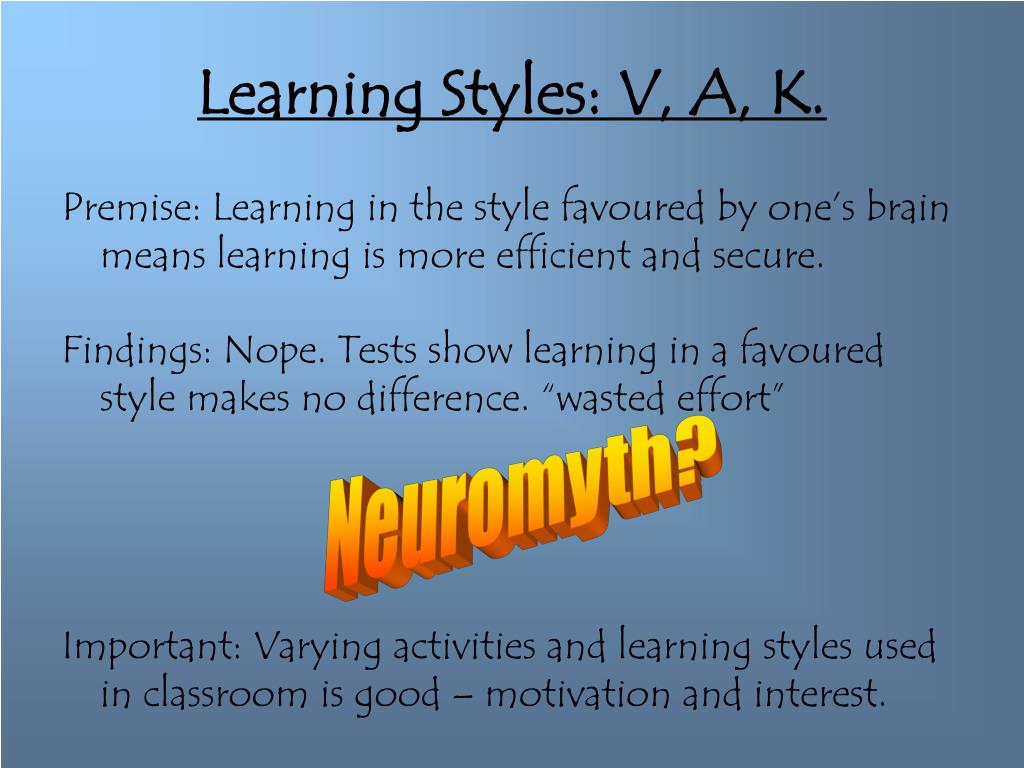 Learning Styles: V, A, K.

Premise: Learning in the style favoured by one's brain means learning is more efficient and secure.

Findings: Nope. Tests show learning in a favoured style makes no difference. "wasted effort"

Neuromyth?

Important: Varying activities and learning styles used in classroom is good – motivation and interest.